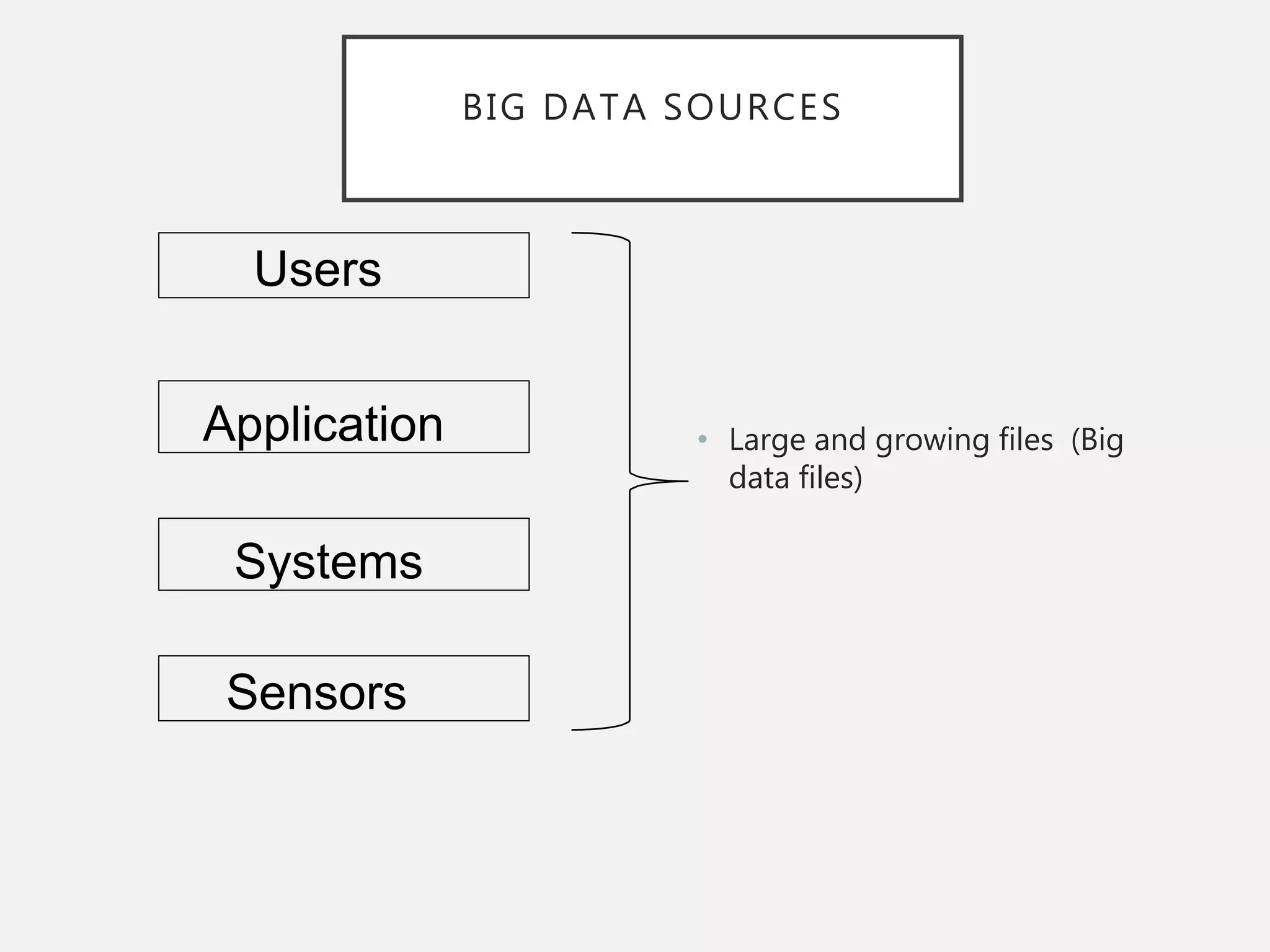 BIG DATA SOURCES

Users

Application

Systems

Sensors

• Large and growing files (Big data files)